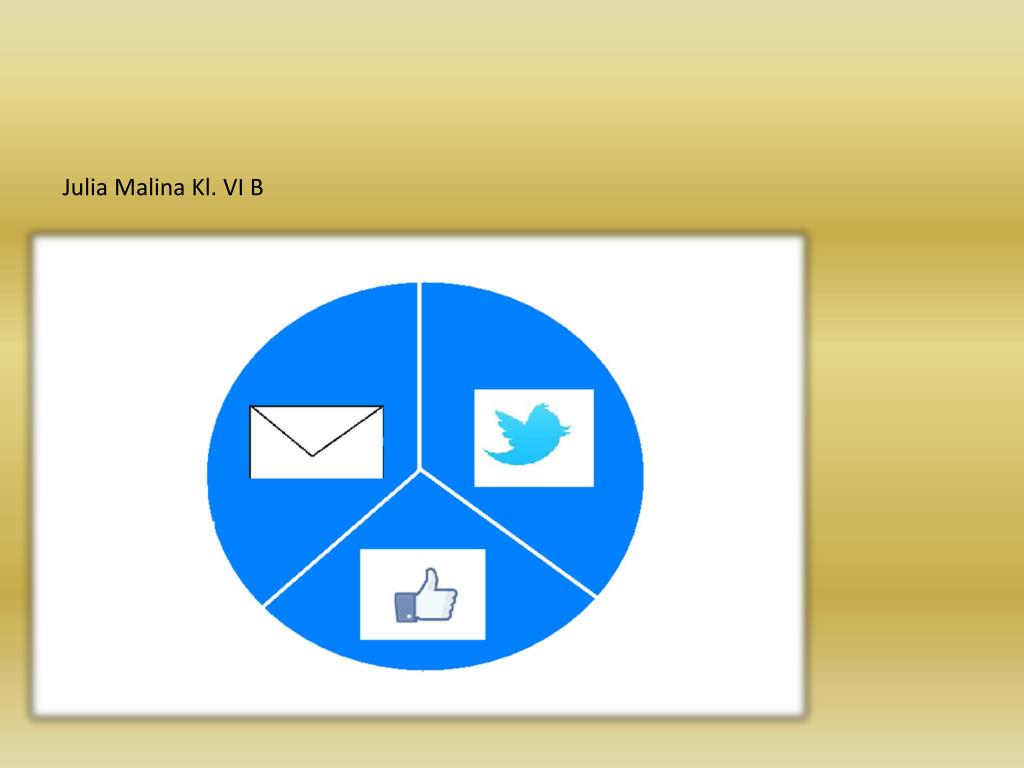 Julia Malina Kl. VI B